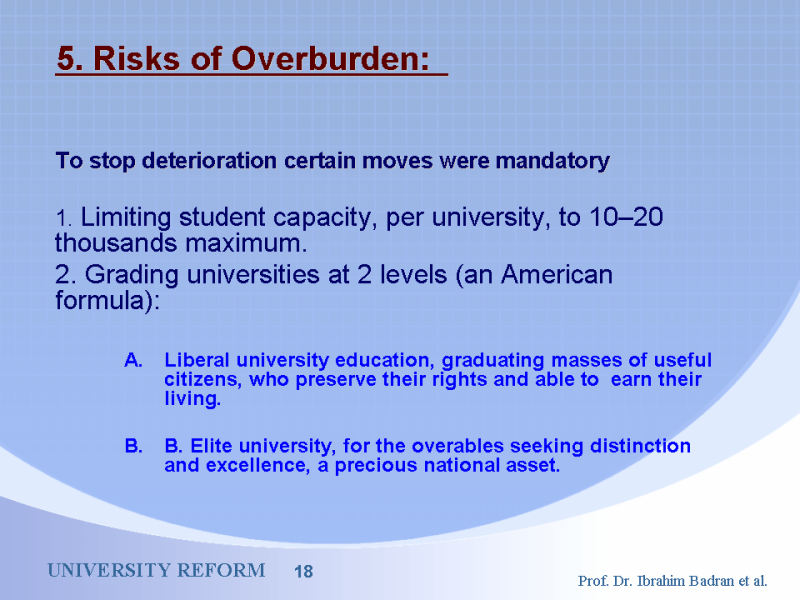 5. Risks of Overburden:

To stop deterioration certain moves were mandatory

1. Limiting student capacity, per university, to 10–20 thousands maximum.

2. Grading universities at 2 levels (an American formula):

A. Liberal university education, graduating masses of useful citizens, who preserve their rights and able to earn their living.

B. B. Elite university, for the overables seeking distinction and excellence, a precious national asset.

UNIVERSITY REFORM 18

Prof. Dr. Ibrahim Badran et al.